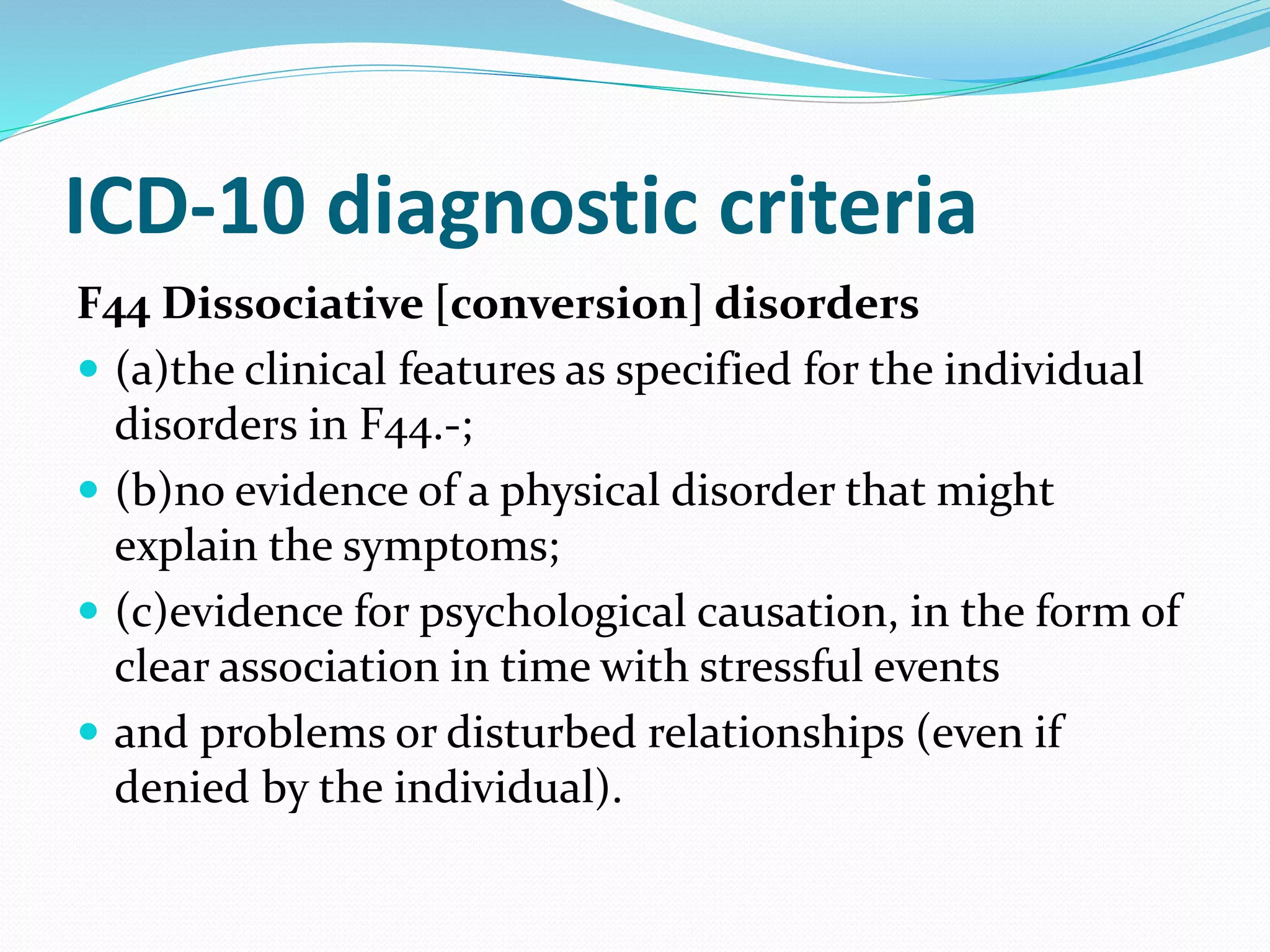 ICD-10 diagnostic criteria

F44 Dissociative [conversion] disorders

- (a)the clinical features as specified for the individual disorders in F44.-;
- (b)no evidence of a physical disorder that might explain the symptoms;
- (c)evidence for psychological causation, in the form of clear association in time with stressful events
- and problems or disturbed relationships (even if denied by the individual).